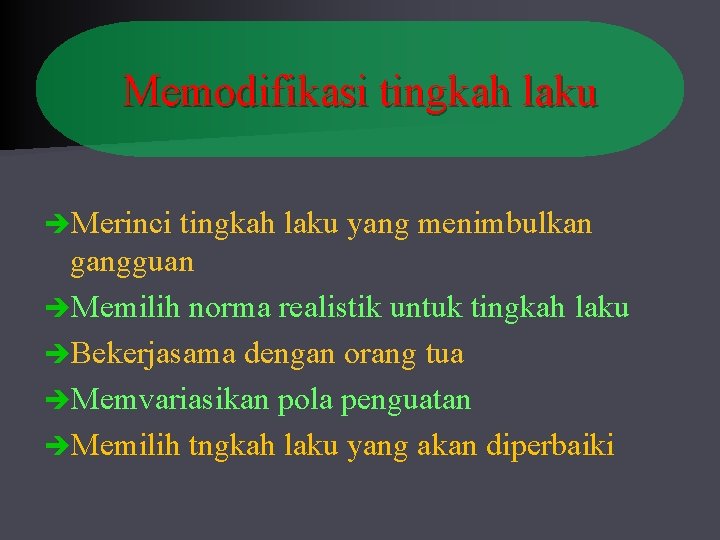 Memodifikasi tingkah laku

➔Merinci tingkah laku yang menimbulkan gangguan
➔Memilih norma realistik untuk tingkah laku
➔Bekerjasama dengan orang tua
➔Memvariasikan pola penguatan
➔Memilih tngkah laku yang akan diperbaiki